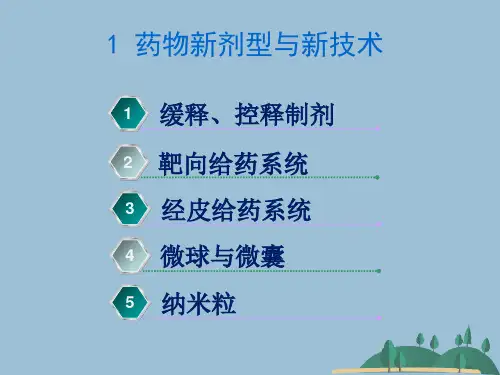 1 药物新剂型与新技术

1 缓释、控释制剂

2 靶向给药系统

3 经皮给药系统

4 微球与微囊

5 纳米粒